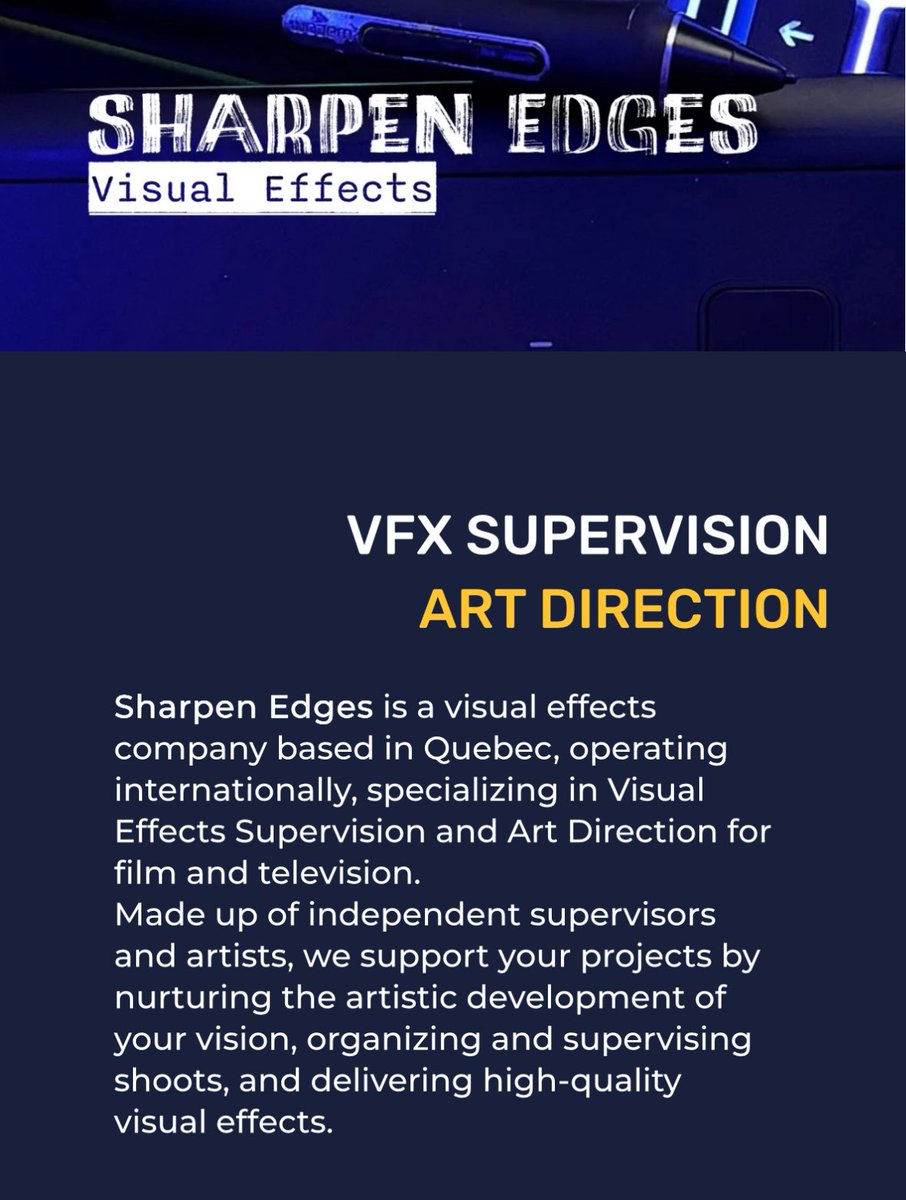 SHARPEN EDGES
Visual Effects

VFX SUPERVISION
ART DIRECTION

Sharpen Edges is a visual effects company based in Quebec, operating internationally, specializing in Visual Effects Supervision and Art Direction for film and television.
Made up of independent supervisors and artists, we support your projects by nurturing the artistic development of your vision, organizing and supervising shoots, and delivering high-quality visual effects.